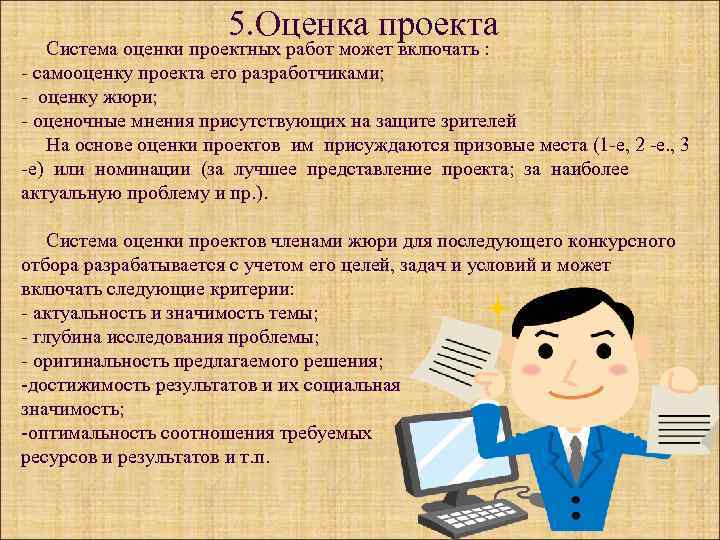 5.Оценка проекта

Система оценки проектных работ может включать :
- самооценку проекта его разработчиками;
- оценку жюри;
- оценочные мнения присутствующих на защите зрителей

На основе оценки проектов им присуждаются призовые места (1-е, 2 -е., 3 -е) или номинации (за лучшее представление проекта; за наиболее актуальную проблему и пр.).

Система оценки проектов членами жюри для последующего конкурсного отбора разрабатывается с учетом его целей, задач и условий и может включать следующие критерии:
- актуальность и значимость темы;
- глубина исследования проблемы;
- оригинальность предлагаемого решения;
-достижимость результатов и их социальная значимость;
-оптимальность соотношения требуемых ресурсов и результатов и т.п.